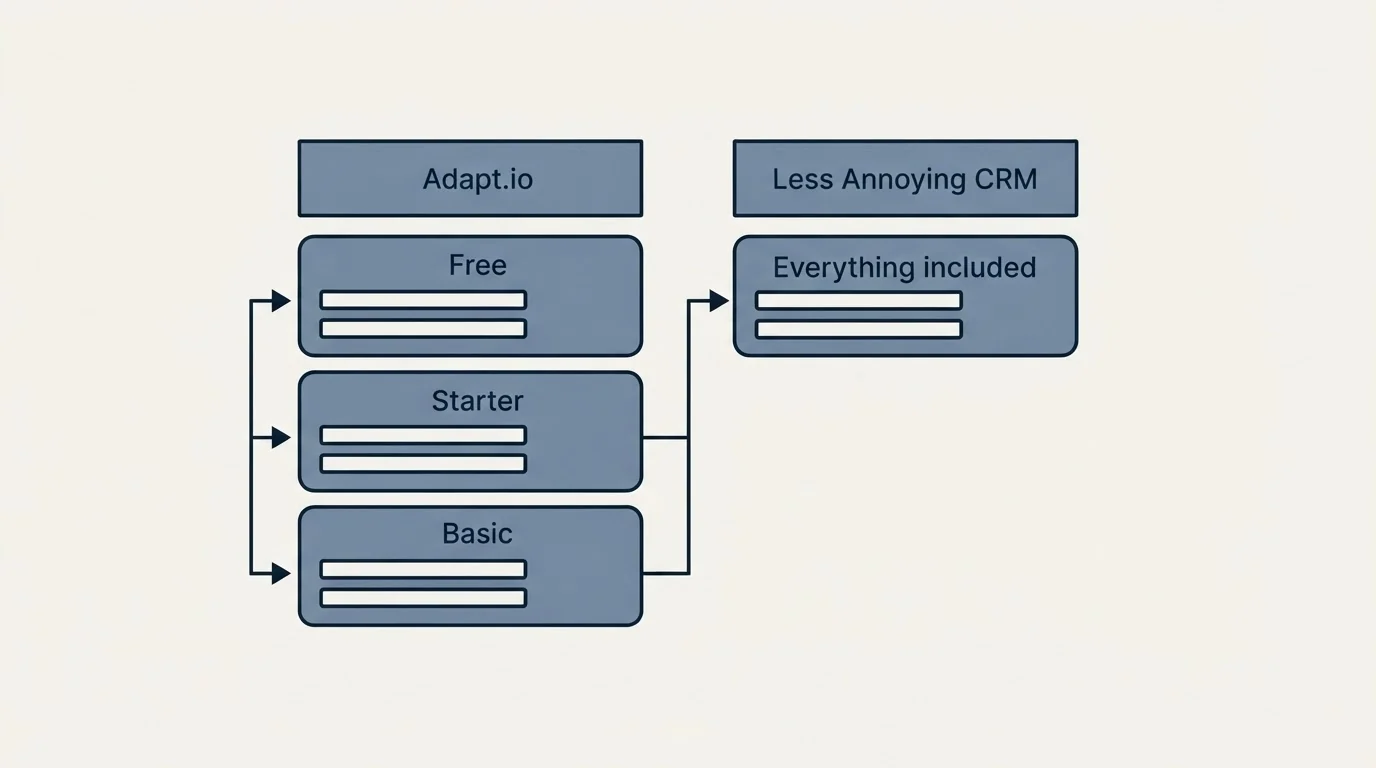 Adapt.io

Free

Starter

Basic

Less Annoying CRM

Everything included